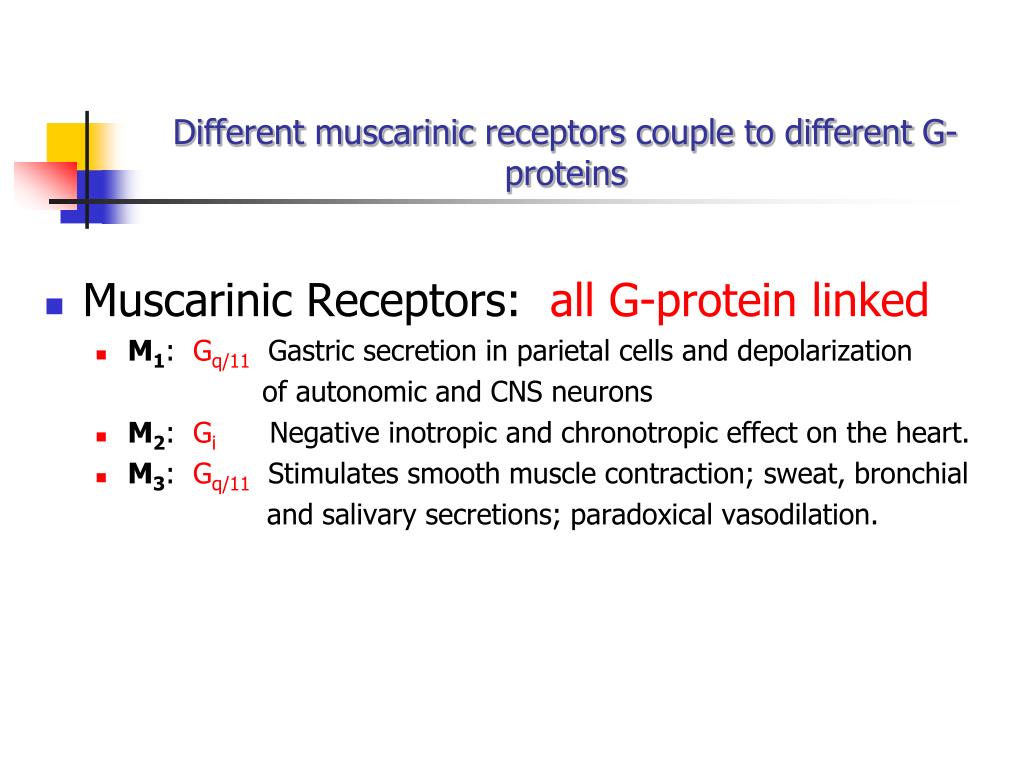 Different muscarinic receptors couple to different G-proteins

Muscarinic Receptors: all G-protein linked

$M_1$: $G_{q/11}$ Gastric secretion in parietal cells and depolarization of autonomic and CNS neurons

$M_2$: $G_i$ Negative inotropic and chronotropic effect on the heart.

$M_3$: $G_{q/11}$ Stimulates smooth muscle contraction; sweat, bronchial and salivary secretions; paradoxical vasodilation.